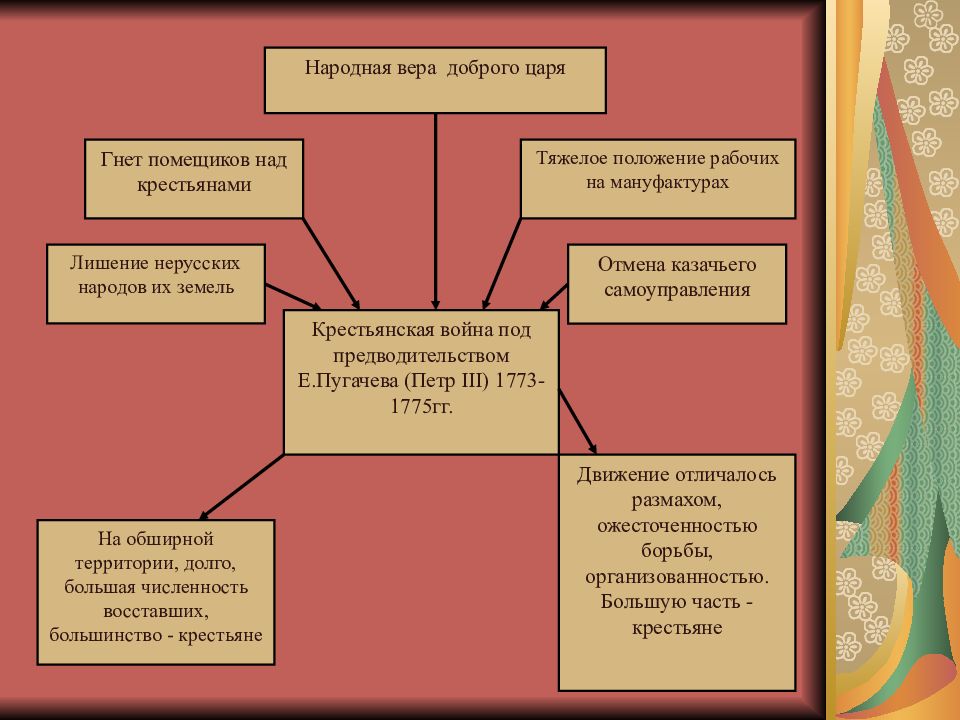 Народная вера доброго царя

Гнет помещиков над крестьянами

Тяжелое положение рабочих на мануфактурах

Лишение нерусских народов их земель

Отмена казачьего самоуправления

Крестьянская война под предводительством Е.Пугачева (Петр III) 1773-1775гг.

На обширной территории, долго, большая численность восставших, большинство - крестьяне

Движение отличалось размахом, ожесточенностью борьбы, организованностью. Большую часть - крестьяне